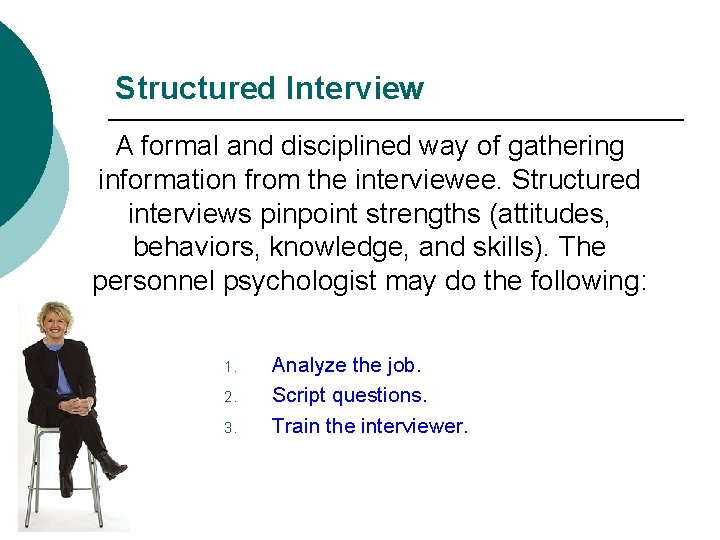 Structured Interview

A formal and disciplined way of gathering information from the interviewee. Structured interviews pinpoint strengths (attitudes, behaviors, knowledge, and skills). The personnel psychologist may do the following:

1. Analyze the job.
2. Script questions.
3. Train the interviewer.